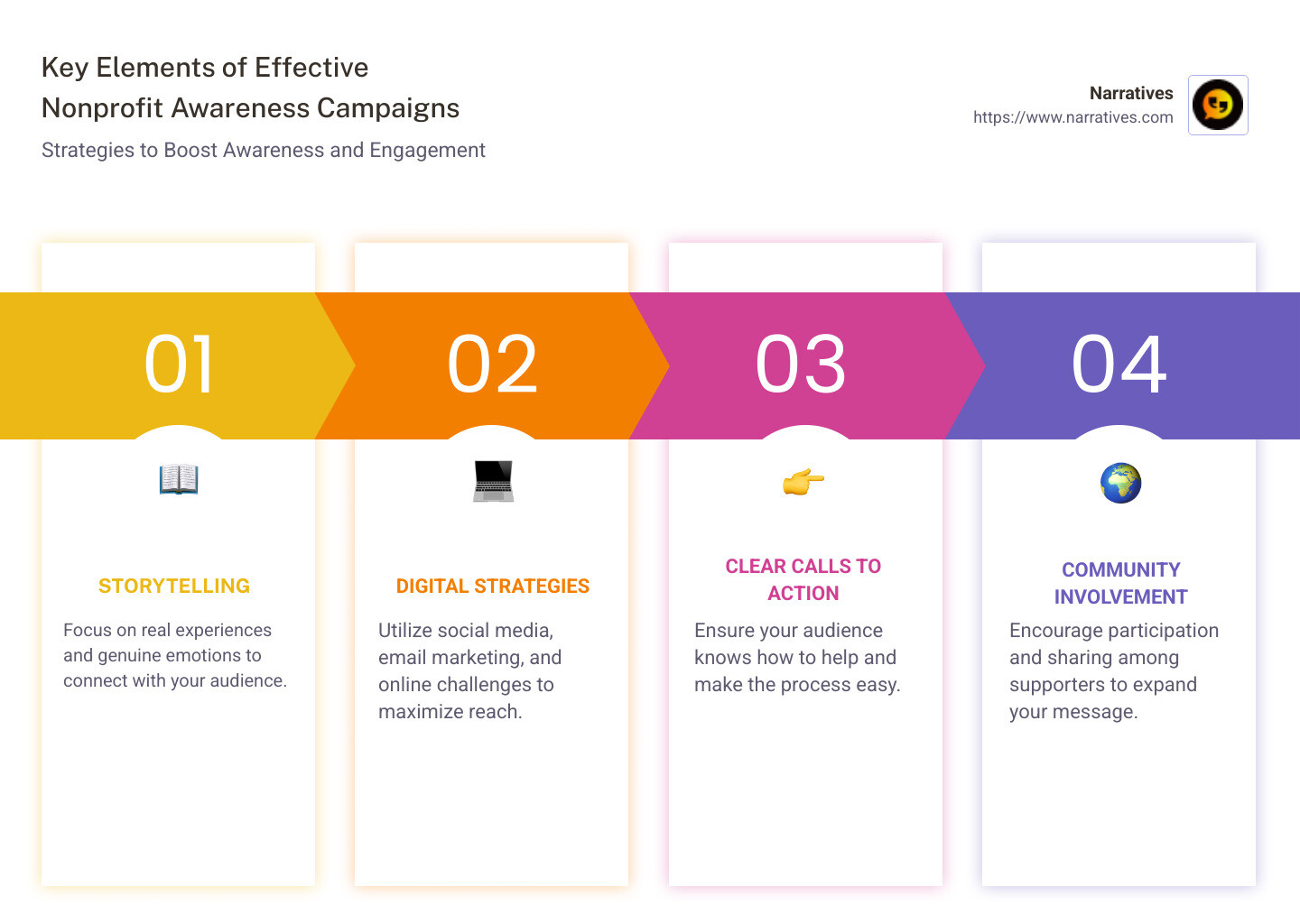 Key Elements of Effective Nonprofit Awareness Campaigns

Strategies to Boost Awareness and Engagement

Narratives
https://www.narratives.com

01

STORYTELLING

Focus on real experiences and genuine emotions to connect with your audience.

02

DIGITAL STRATEGIES

Utilize social media, email marketing, and online challenges to maximize reach.

03

CLEAR CALLS TO ACTION

Ensure your audience knows how to help and make the process easy.

04

COMMUNITY INVOLVEMENT

Encourage participation and sharing among supporters to expand your message.